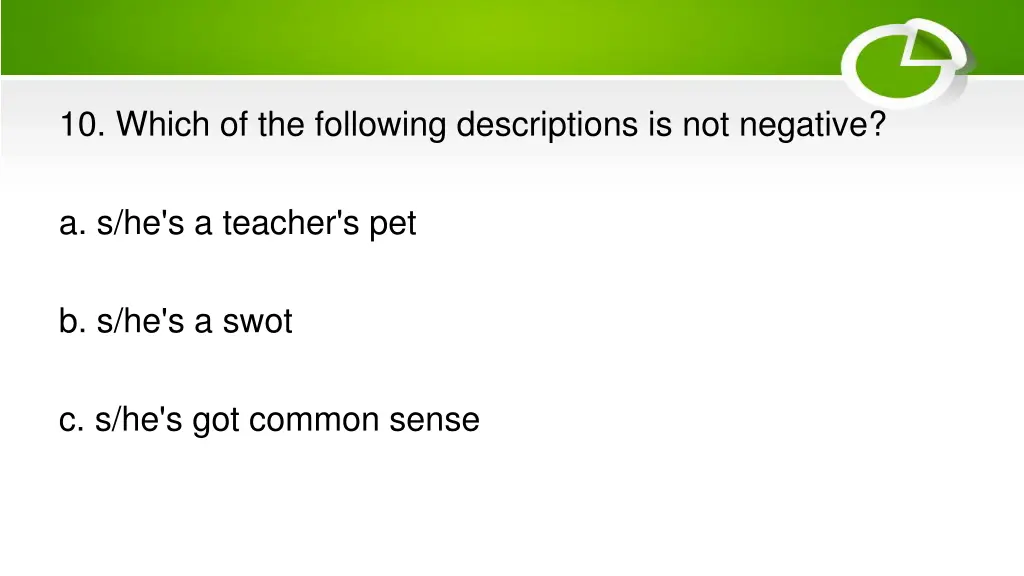 10. Which of the following descriptions is not negative?

a. s/he's a teacher's pet

b. s/he's a swot

c. s/he's got common sense